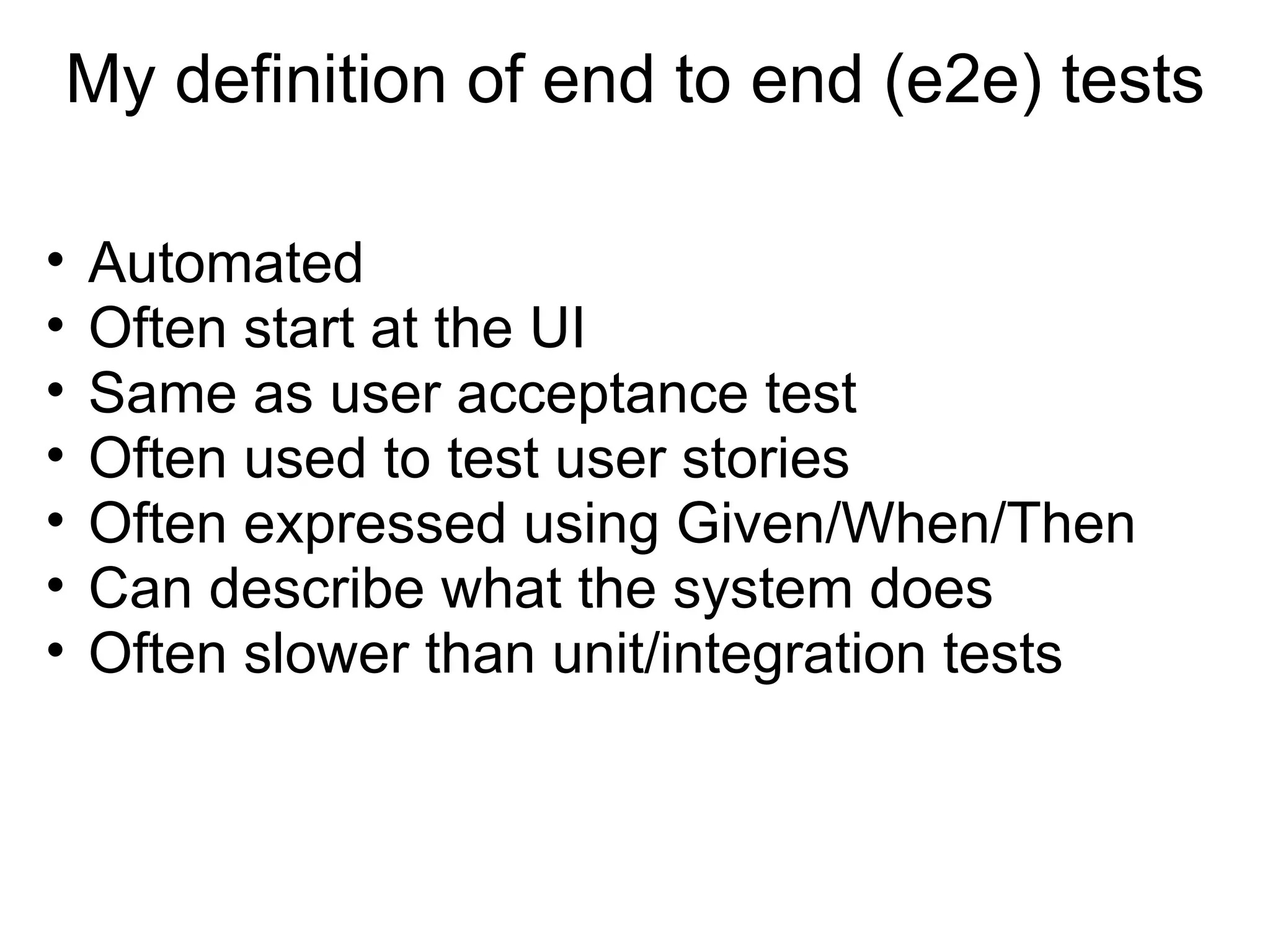 My definition of end to end (e2e) tests

• Automated
• Often start at the UI
• Same as user acceptance test
• Often used to test user stories
• Often expressed using Given/When/Then
• Can describe what the system does
• Often slower than unit/integration tests